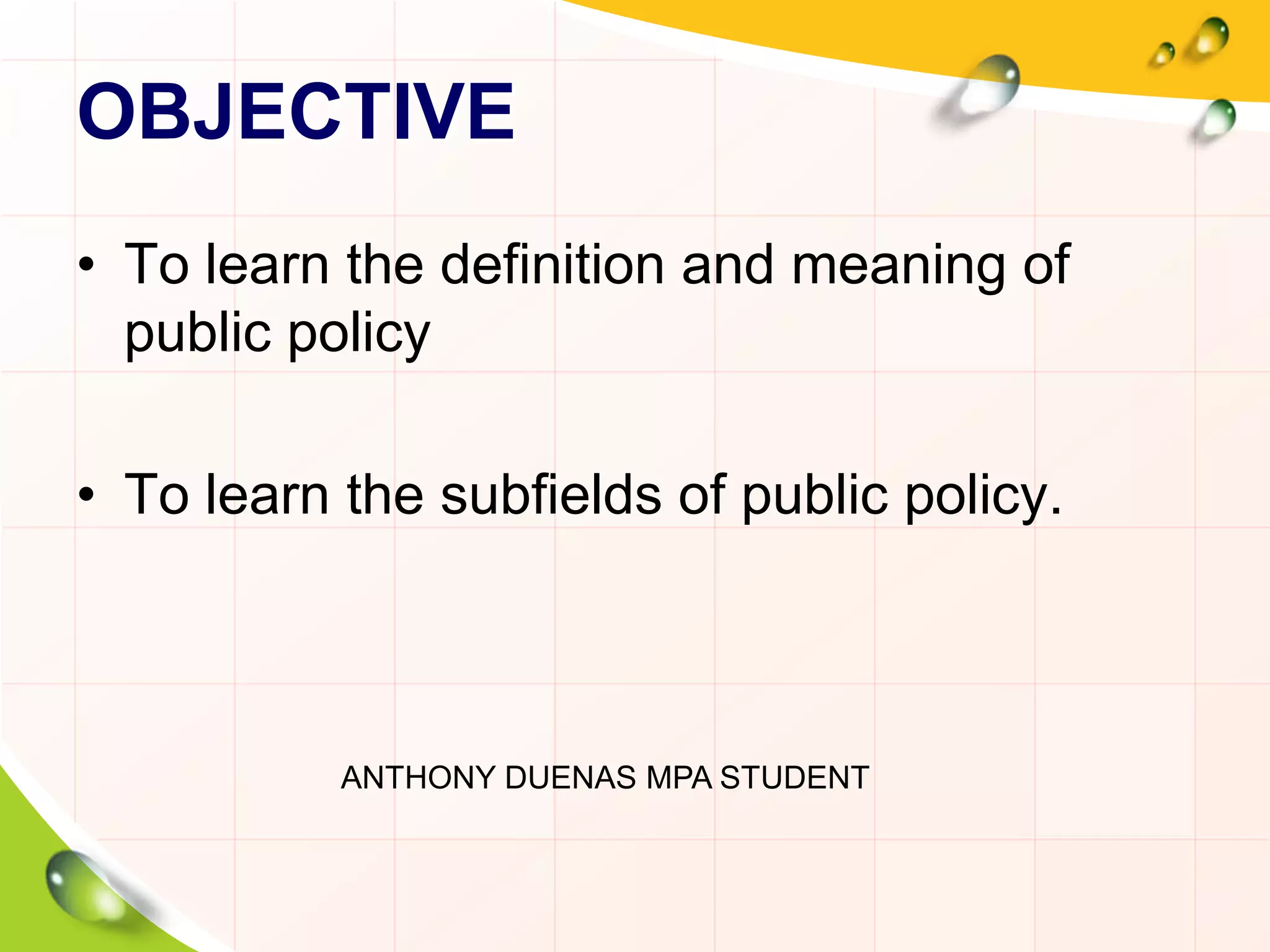 OBJECTIVE

• To learn the definition and meaning of public policy

• To learn the subfields of public policy.

ANTHONY DUENAS MPA STUDENT